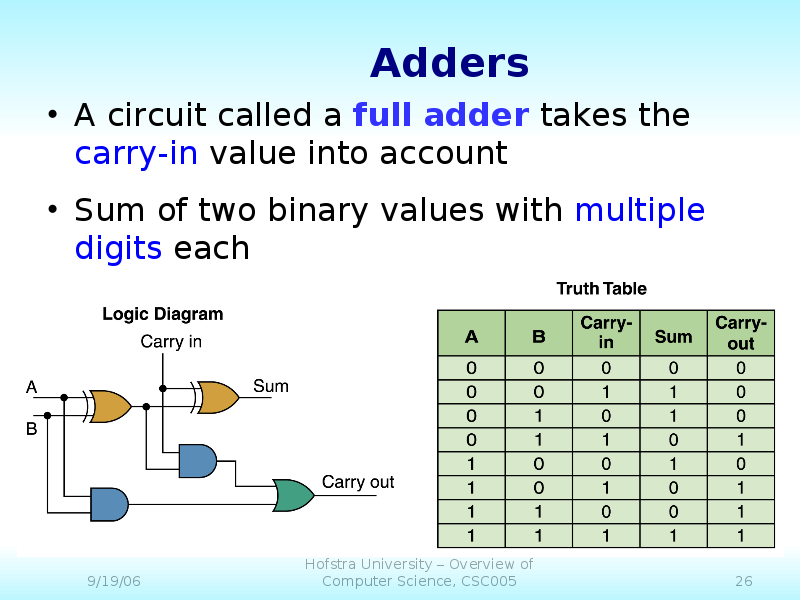 Adders

• A circuit called a full adder takes the carry-in value into account

• Sum of two binary values with multiple digits each

Logic Diagram

Carry in

A

B

Sum

Carry out

Truth Table

| A | B | Carry-in | Sum | Carry-out |
|---|---|---|---|---|
| 0 | 0 | 0 | 0 | 0 |
| 0 | 0 | 1 | 1 | 0 |
| 0 | 1 | 0 | 1 | 0 |
| 0 | 1 | 1 | 0 | 1 |
| 1 | 0 | 0 | 1 | 0 |
| 1 | 0 | 1 | 0 | 1 |
| 1 | 1 | 0 | 0 | 1 |
| 1 | 1 | 1 | 1 | 1 |

9/19/06

Hofstra University – Overview of Computer Science, CSC005

26